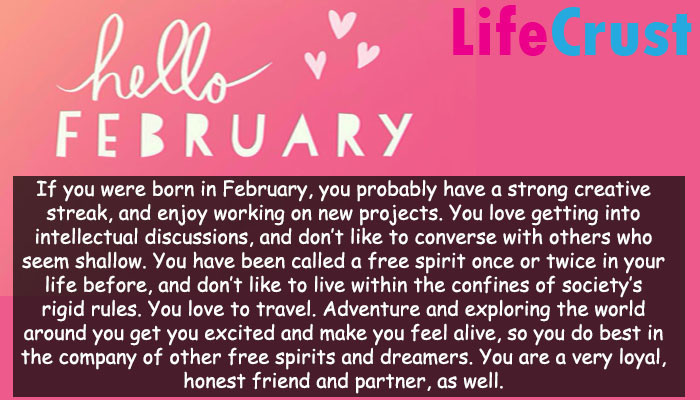 hello FEBRUARY

LifeCrust

If you were born in February, you probably have a strong creative streak, and enjoy working on new projects. You love getting into intellectual discussions, and don't like to converse with others who seem shallow. You have been called a free spirit once or twice in your life before, and don't like to live within the confines of society's rigid rules. You love to travel. Adventure and exploring the world around you get you excited and make you feel alive, so you do best in the company of other free spirits and dreamers. You are a very loyal, honest friend and partner, as well.